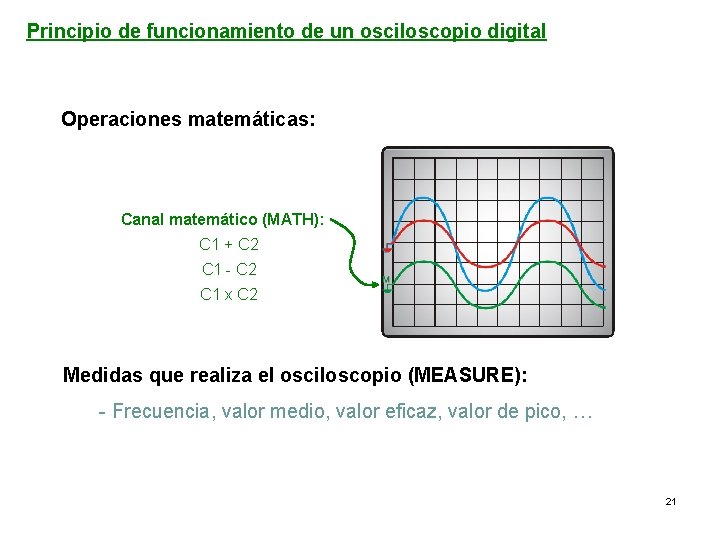 Principio de funcionamiento de un osciloscopio digital

Operaciones matemáticas:

Canal matemático (MATH):
C1 + C2
C1 - C2
C1 x C2

M

Medidas que realiza el osciloscopio (MEASURE):

- Frecuencia, valor medio, valor eficaz, valor de pico, …

21